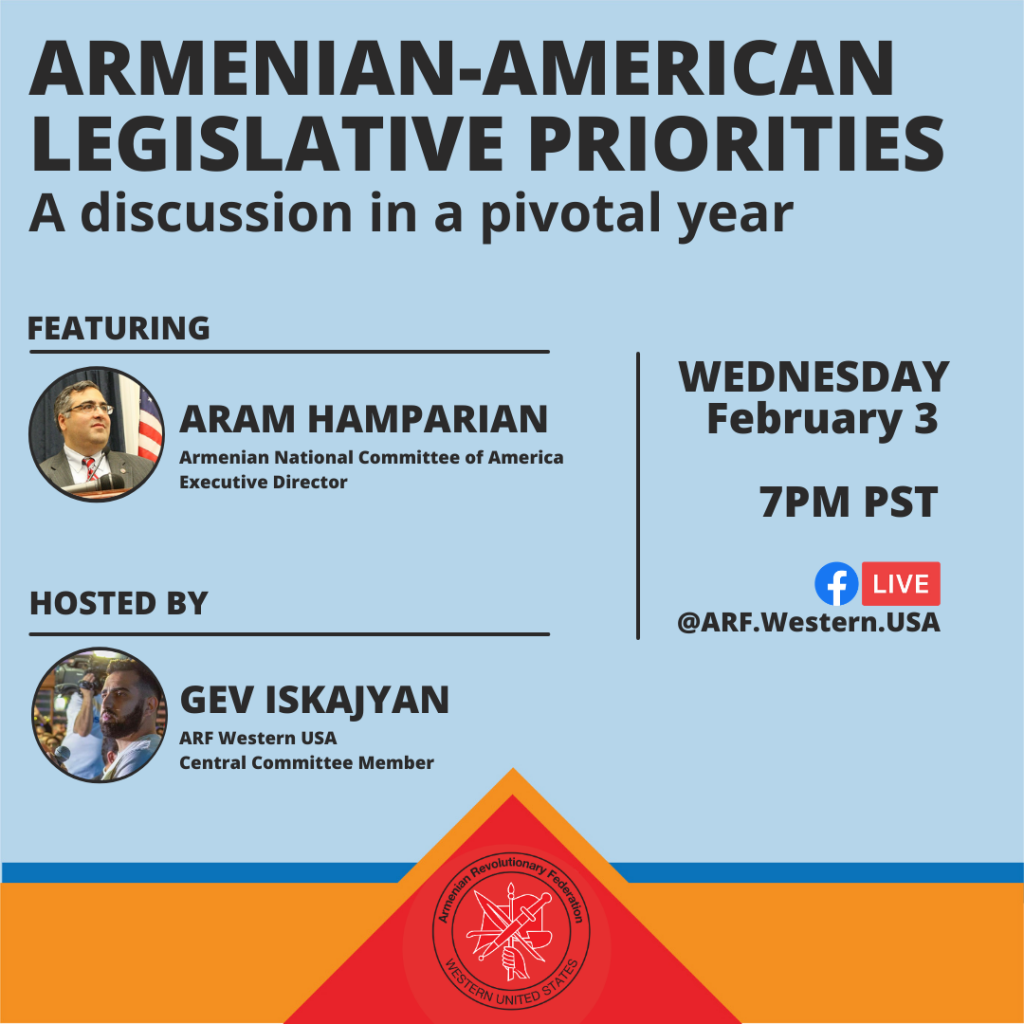 ARMENIAN-AMERICAN LEGISLATIVE PRIORITIES
A discussion in a pivotal year

FEATURING

ARAM HAMPARIAN
Armenian National Committee of America
Executive Director

HOSTED BY

GEV ISKAJYAN
ARF Western USA
Central Committee Member

WEDNESDAY
February 3

7PM PST

LIVE
@ARF.Western.USA

Armenian Revolutionary Federation
WESTERN UNITED STATES